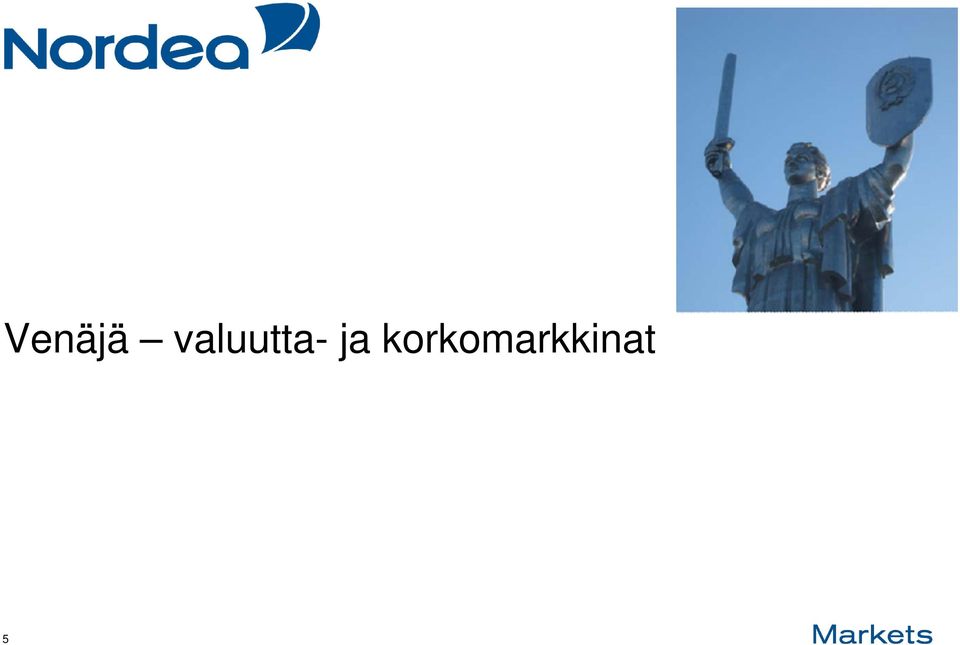 Nordea

Venäjä – valuutta- ja korkomarkkinat

5

Markets